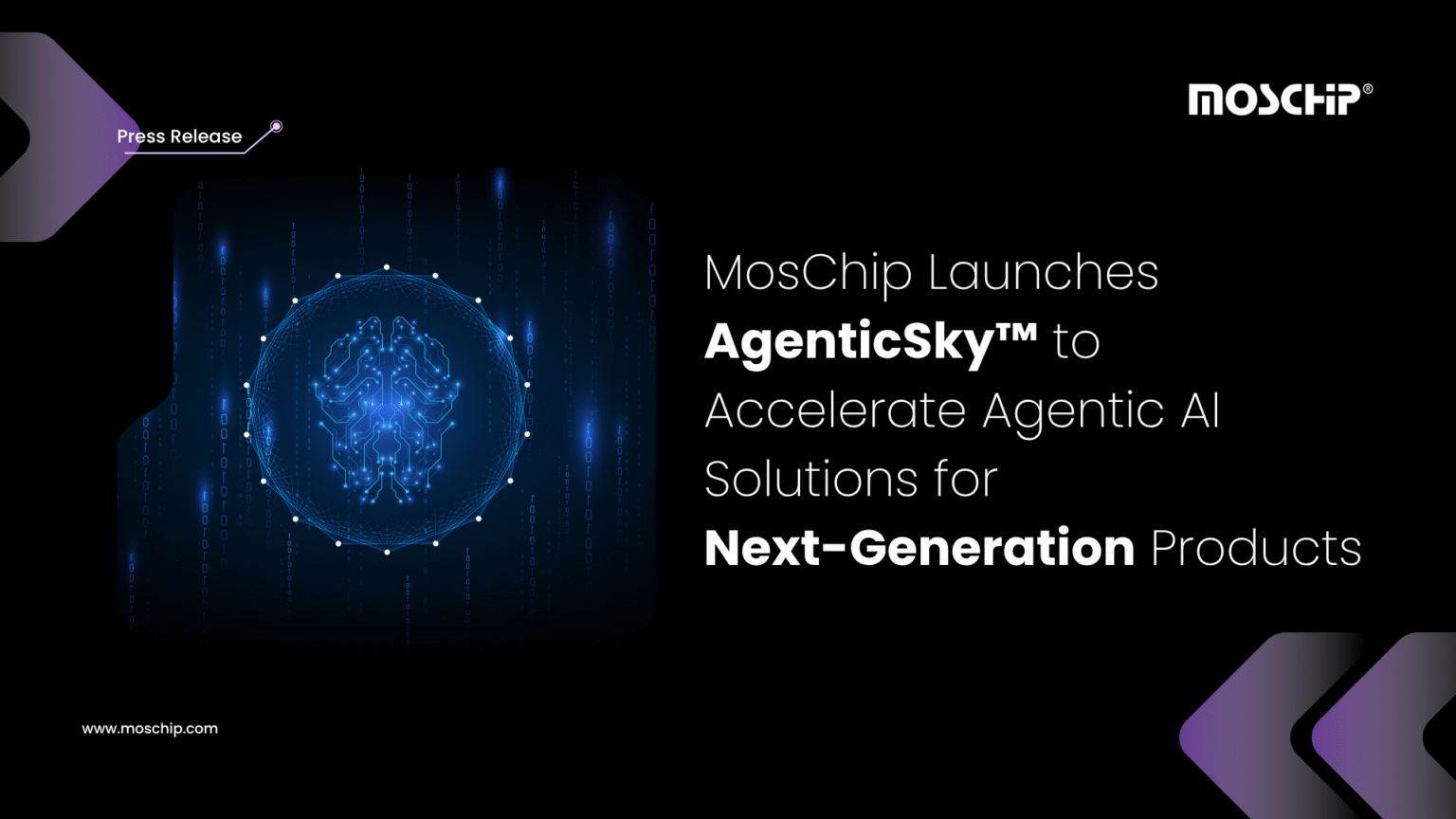 Press Release

MOSCHIP®

MosChip Launches AgenticSky™ to Accelerate Agentic AI Solutions for Next-Generation Products

www.moschip.com